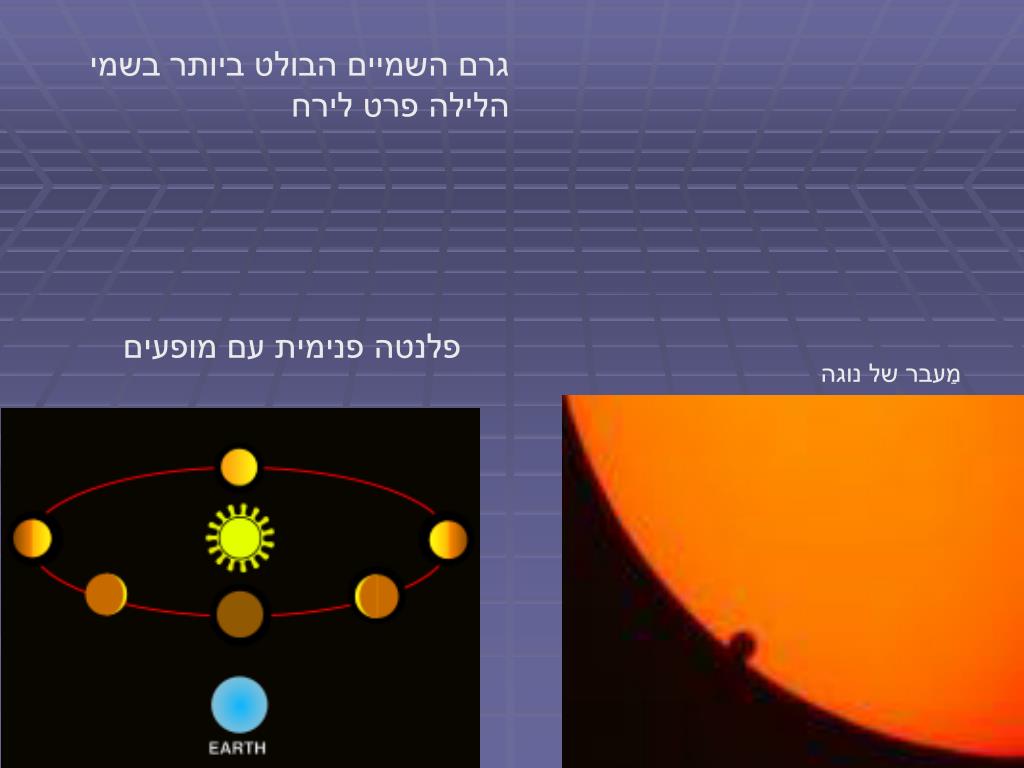 גרם השמיים הבולט ביותר בשמי הלילה פרט לירח

פלנטה פנימית עם מופעים

מַעבר של נוגה

EARTH